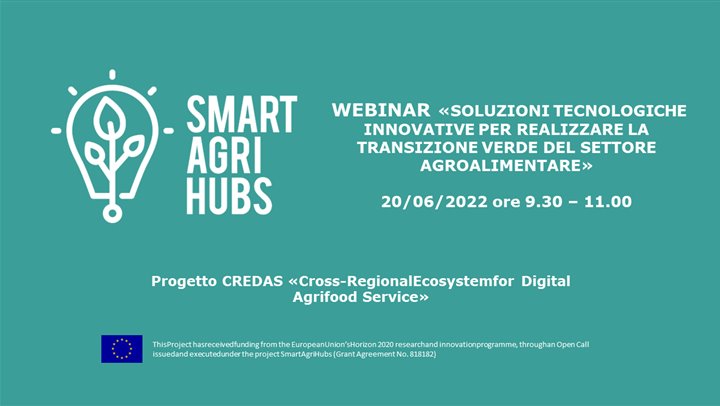 SMART AGRI HUBS

WEBINAR «SOLUZIONI TECNOLOGICHE INNOVATIVE PER REALIZZARE LA TRANSIZIONE VERDE DEL SETTORE AGROALIMENTARE»

20/06/2022 ore 9.30 – 11.00

Progetto CREDAS «Cross-RegionalEcosystemfor Digital Agrifood Service»

ThisProject hasreceivedfunding from the EuropeanUnion'sHorizon 2020 researchand innovationprogramme, throughan Open Call issuedand executedunder the project SmartAgriHubs (Grant Agreement No. 818182)